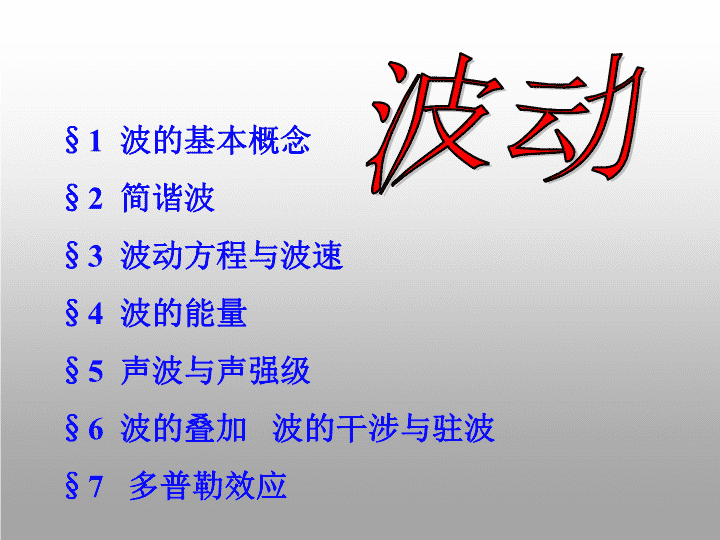 波动

§1 波的基本概念

§2 简谐波

§3 波动方程与波速

§4 波的能量

§5 声波与声强级

§6 波的叠加 波的干涉与驻波

§7 多普勒效应